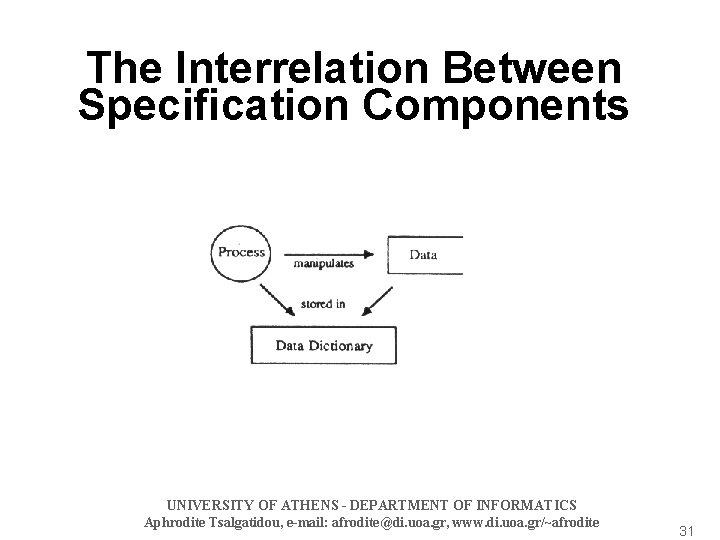 The Interrelation Between Specification Components

Process

manipulates

Data

stored in

Data Dictionary

UNIVERSITY OF ATHENS - DEPARTMENT OF INFORMATICS
Aphrodite Tsalgatidou, e-mail: afrodite@di.uoa.gr, www.di.uoa.gr/~afrodite

31